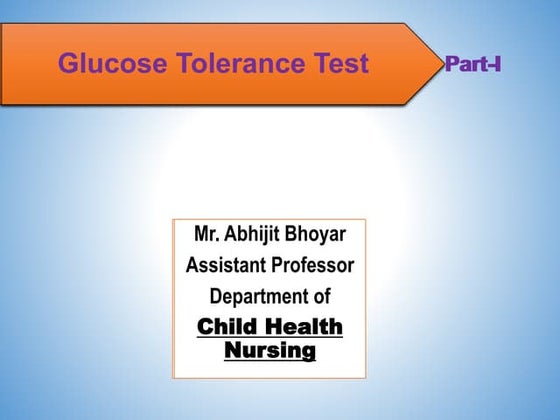 Glucose Tolerance Test

Part-I

Mr. Abhijit Bhoyar
Assistant Professor
Department of
Child Health Nursing